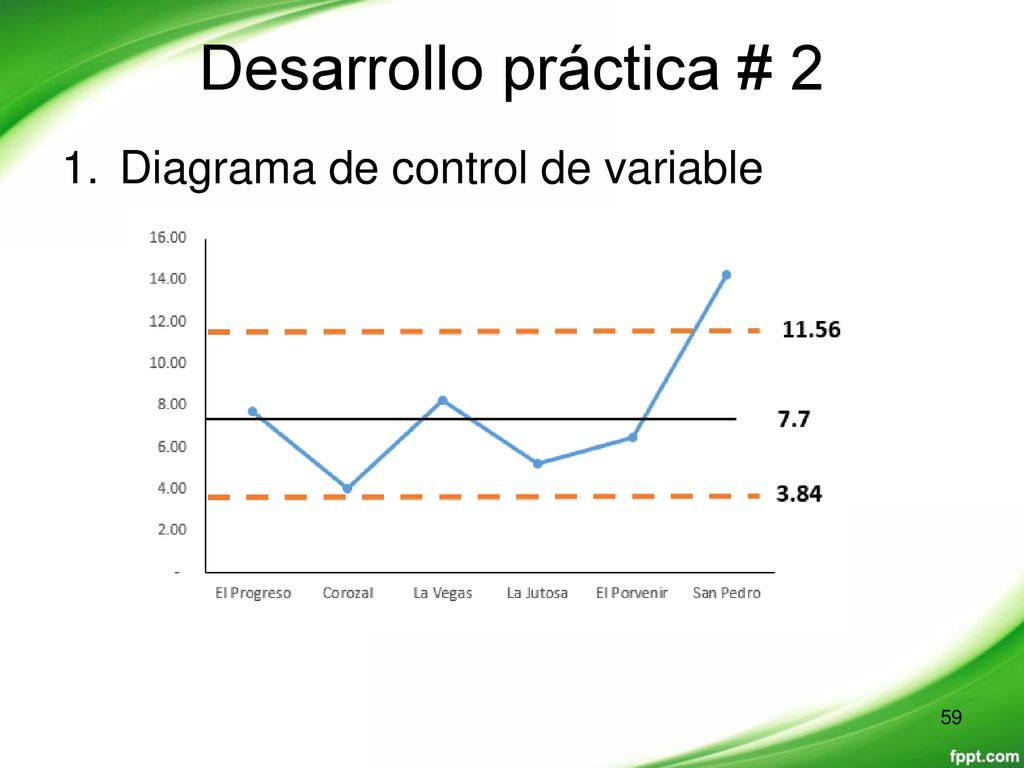 Desarrollo práctica # 2

1. Diagrama de control de variable

16.00
14.00
12.00
10.00
8.00
6.00
4.00
2.00
-

11.56
7.7
3.84

El Progreso
Corozal
La Vegas
La Jutosa
El Porvenir
San Pedro

59

fppt.com